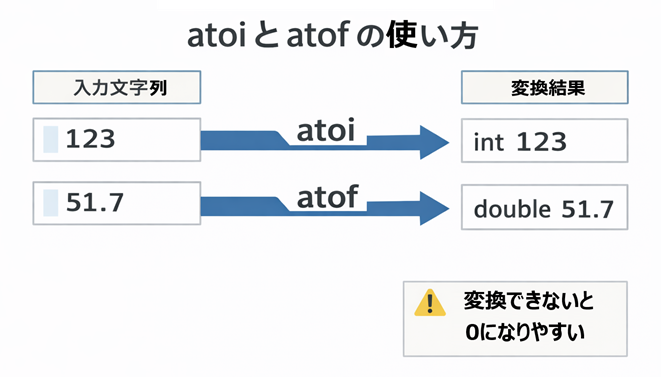 atoi と atof の使い方

入力文字列

変換結果

123

atoi

int 123

51.7

atof

double 51.7

変換できないと 0になりやすい